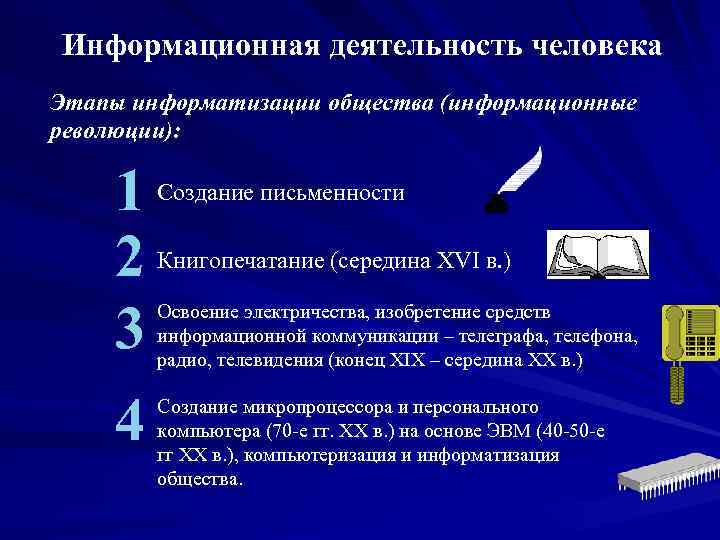 Информационная деятельность человека

Этапы информатизации общества (информационные революции):

1 Создание письменности

2 Книгопечатание (середина XVI в.)

3 Освоение электричества, изобретение средств информационной коммуникации – телеграфа, телефона, радио, телевидения (конец XIX – середина XX в.)

4 Создание микропроцессора и персонального компьютера (70-е гг. XX в.) на основе ЭВМ (40-50-е гг XX в.), компьютеризация и информатизация общества.